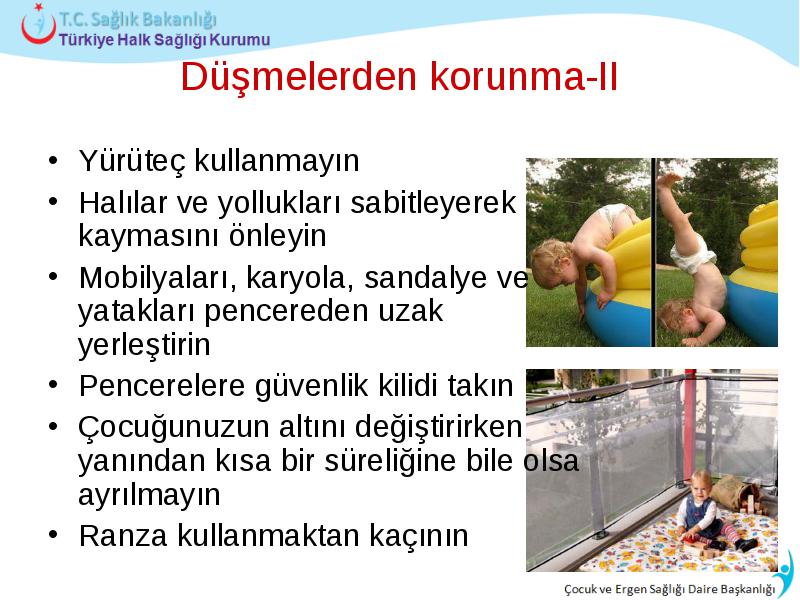 T.C. Sağlık Bakanlığı
Türkiye Halk Sağlığı Kurumu

Düşmelerden korunma-II

• Yürüteç kullanmayın
• Halılar ve yollukları sabitleyerek kaymasını önleyin
• Mobilyaları, karyola, sandalye ve yatakları pencereden uzak yerleştirin
• Pencerelere güvenlik kilidi takın
• Çocuğunuzun altını değiştirirken yanından kısa bir süreliğine bile olsa ayrılmayın
• Ranza kullanmaktan kaçının

Çocuk ve Ergen Sağlığı Daire Başkanlığı